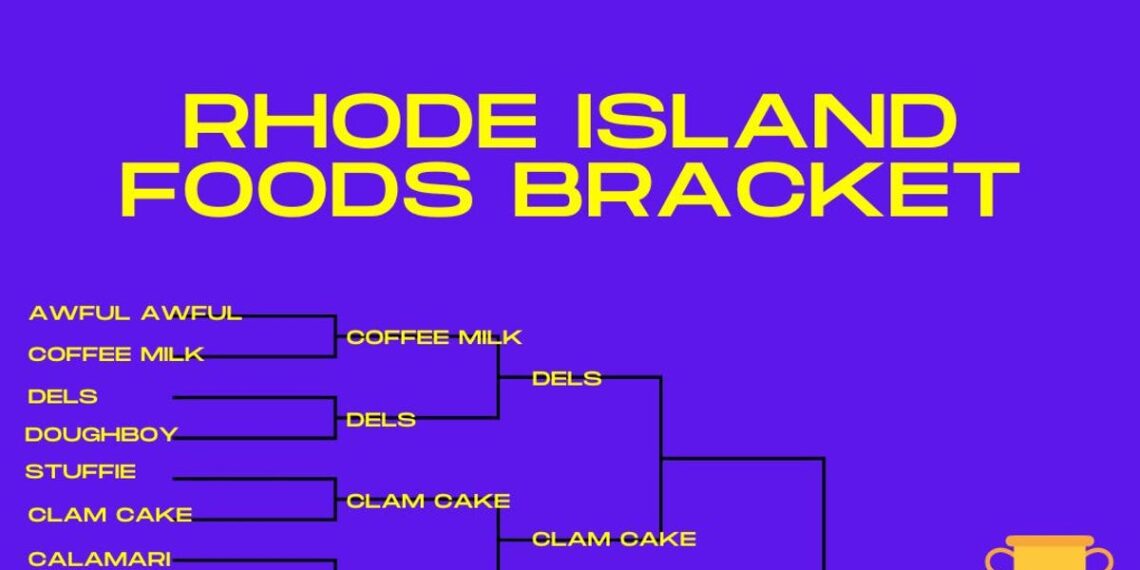 RHODE ISLAND FOODS BRACKET

AWFUL AWFUL
COFFEE MILK
DELS
DOUGHBOY
STUFFIE
CLAM CAKE
CALAMARI

COFFEE MILK
DELS
CLAM CAKE

DELS
CLAM CAKE